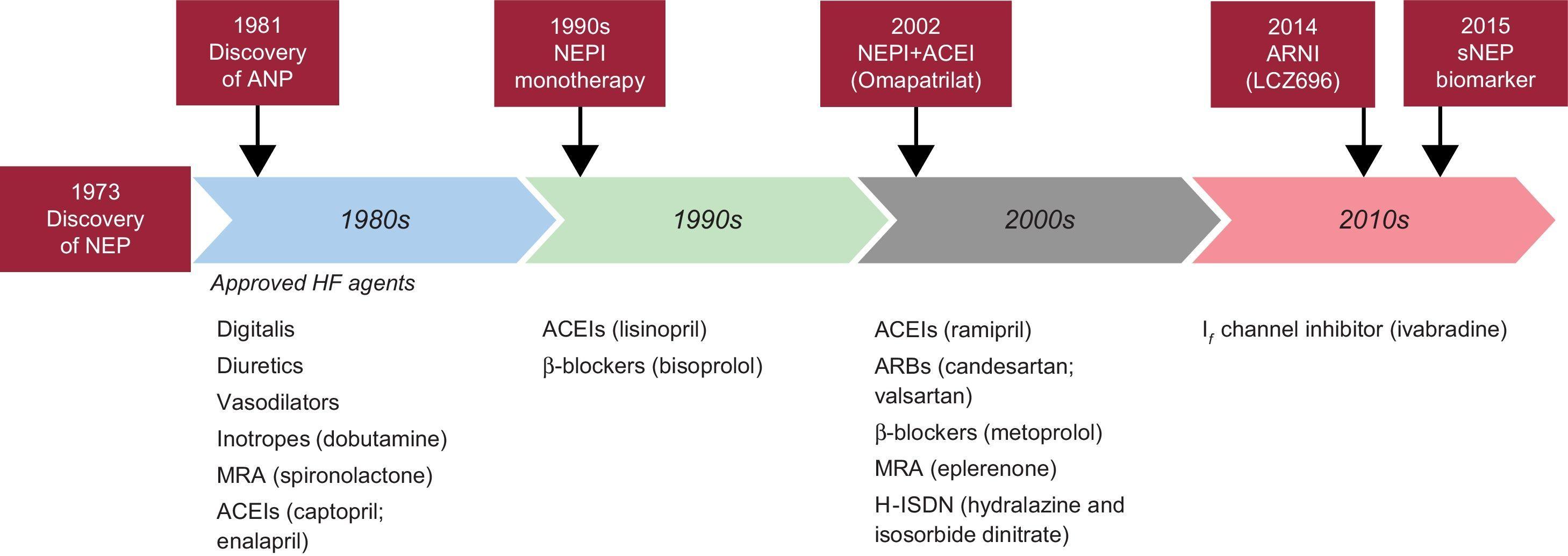 1981
Discovery
of ANP

1990s
NEPI
monotherapy

2002
NEPI+ACEI
(Omapatrilat)

2014
ARNI
(LCZ696)

2015
sNEP
biomarker

1973
Discovery
of NEP

1980s

1990s

2000s

2010s

Approved HF agents

Digitalis
Diuretics
Vasodilators
Inotropes (dobutamine)
MRA (spironolactone)
ACEIs (captopril; enalapril)

ACEIs (lisinopril)
β-blockers (bisoprolol)

ACEIs (ramipril)
ARBs (candesartan; valsartan)
β-blockers (metoprolol)
MRA (eplerenone)
H-ISDN (hydralazine and isosorbide dinitrate)

$I_f$ channel inhibitor (ivabradine)